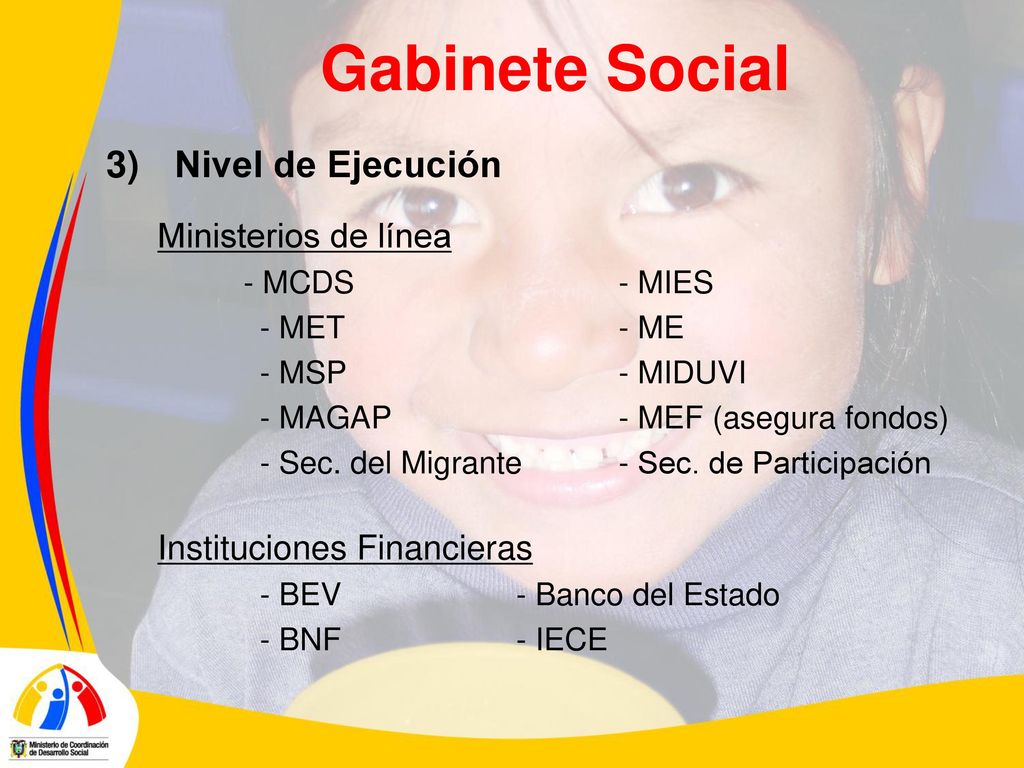 Gabinete Social

3) Nivel de Ejecución

Ministerios de línea

- MCDS
- MET
- MSP
- MAGAP
- Sec. del Migrante

- MIES
- ME
- MIDUVI
- MEF (asegura fondos)
- Sec. de Participación

Instituciones Financieras

- BEV
- BNF

- Banco del Estado
- IECE

Ministerio de Coordinación de Desarrollo Social